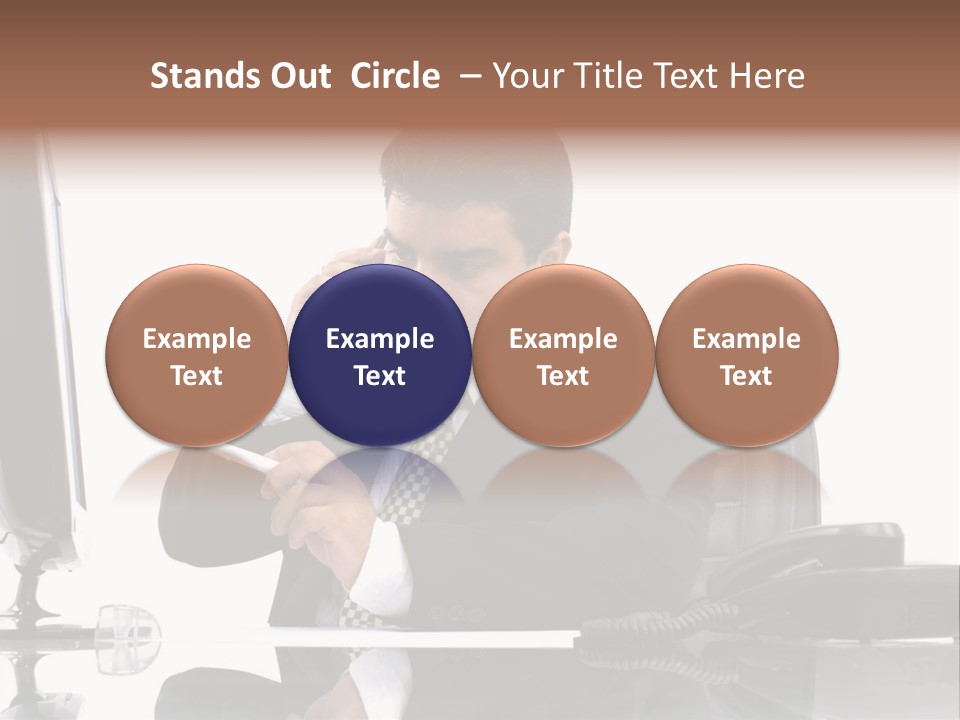 Stands Out Circle – Your Title Text Here

Example Text

Example Text

Example Text

Example Text